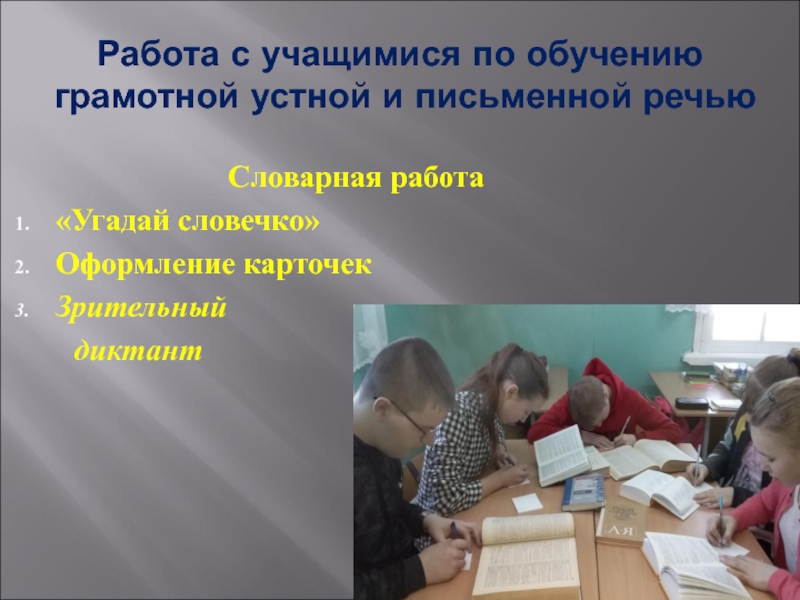 Работа с учащимися по обучению грамотной устной и письменной речью

Словарная работа

1. «Угадай словечко»
2. Оформление карточек
3. Зрительный диктант